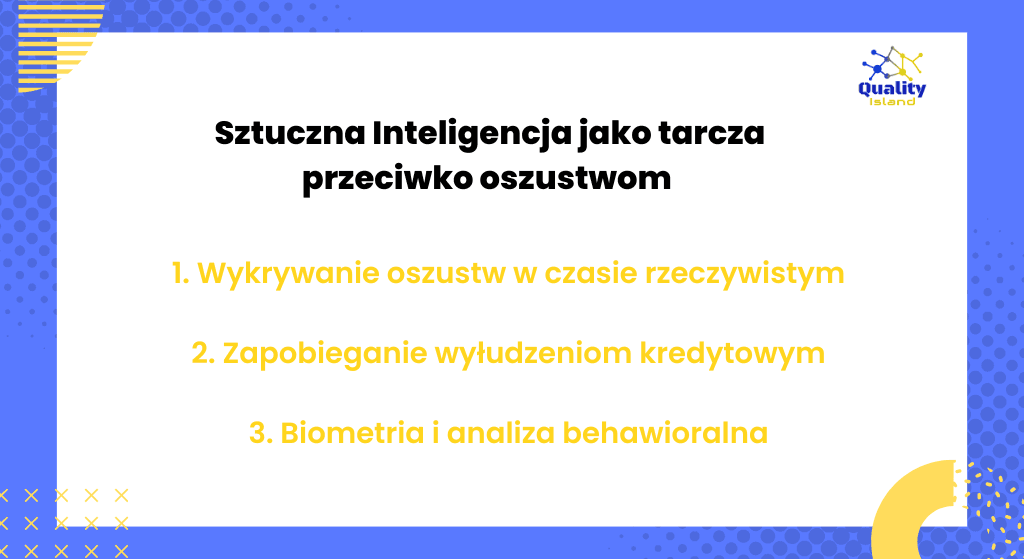 Quality Island

Sztuczna Inteligencja jako tarcza przeciwko oszustwom

1. Wykrywanie oszustw w czasie rzeczywistym

2. Zapobieganie wyłudzeniom kredytowym

3. Biometria i analiza behawioralna